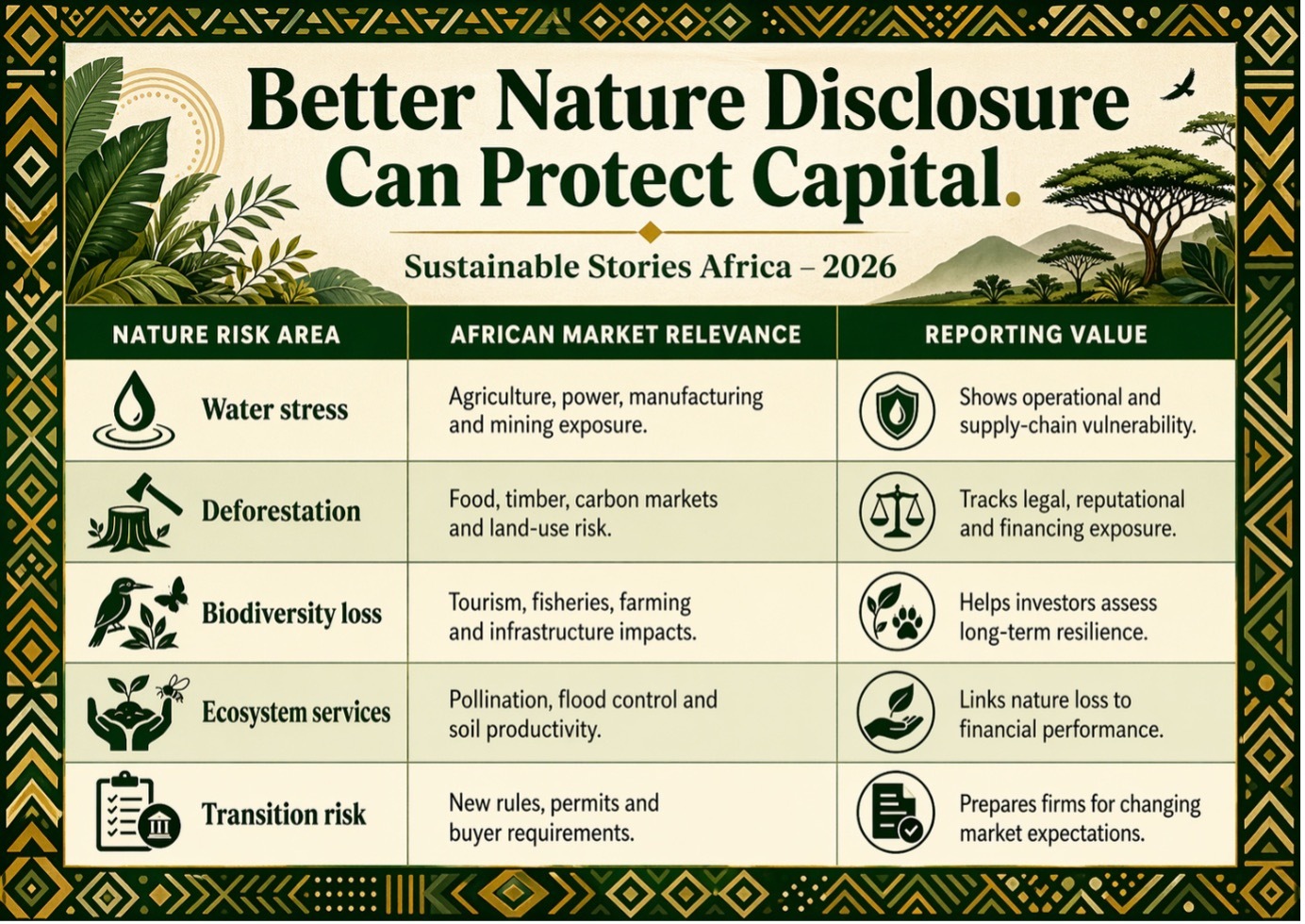 Better Nature Disclosure Can Protect Capital.

Sustainable Stories Africa – 2026

| NATURE RISK AREA | AFRICAN MARKET RELEVANCE | REPORTING VALUE |
|---|---|---|
| Water stress | Agriculture, power, manufacturing and mining exposure. | Shows operational and supply-chain vulnerability. |
| Deforestation | Food, timber, carbon markets and land-use risk. | Tracks legal, reputational and financing exposure. |
| Biodiversity loss | Tourism, fisheries, farming and infrastructure impacts. | Helps investors assess long-term resilience. |
| Ecosystem services | Pollination, flood control and soil productivity. | Links nature loss to financial performance. |
| Transition risk | New rules, permits and buyer requirements. | Prepares firms for changing market expectations. |